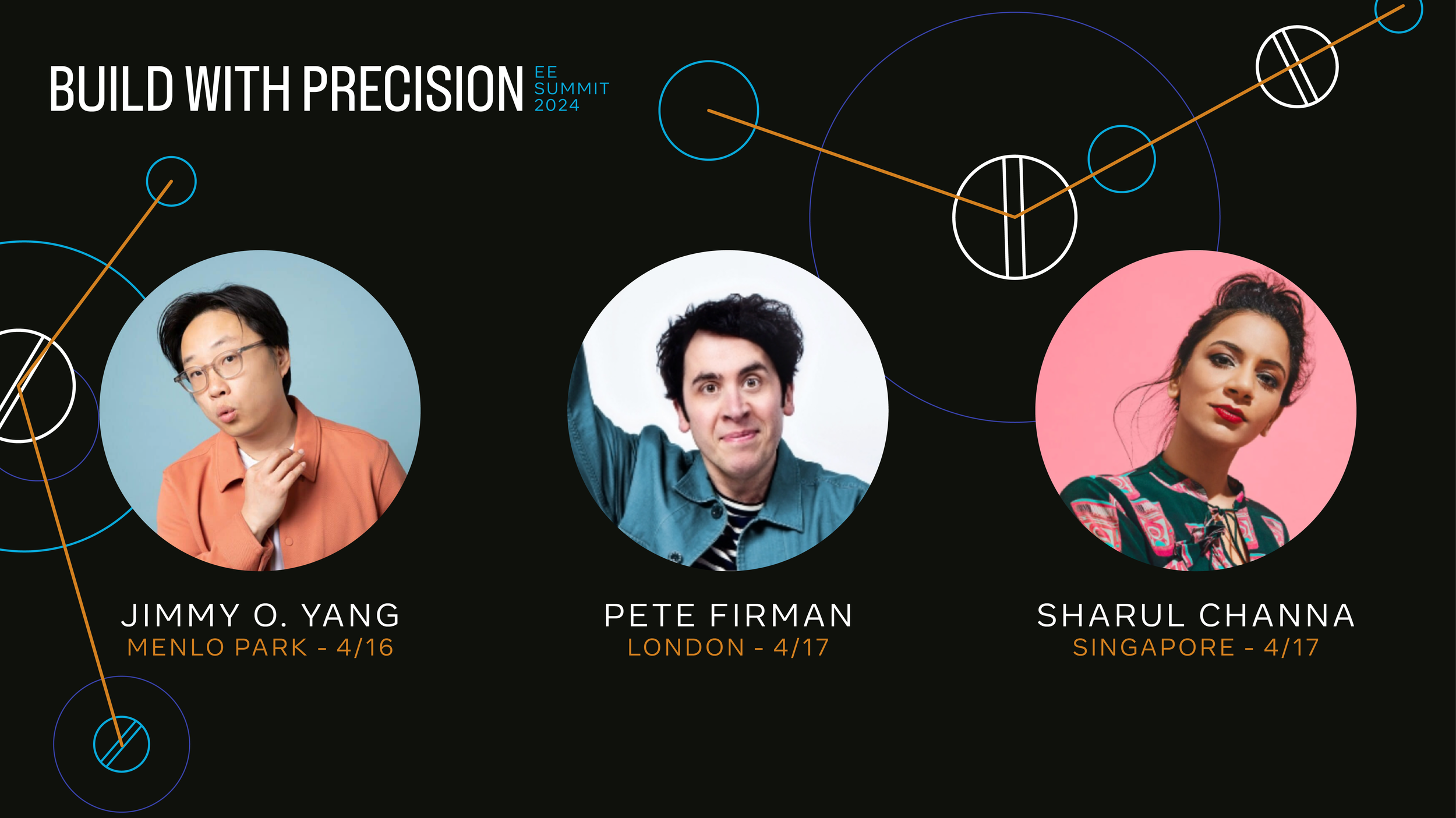 BUILD WITH PRECISION EE SUMMIT 2024

JIMMY O. YANG
MENLO PARK - 4/16

PETE FIRMAN
LONDON - 4/17

SHARUL CHANNA
SINGAPORE - 4/17